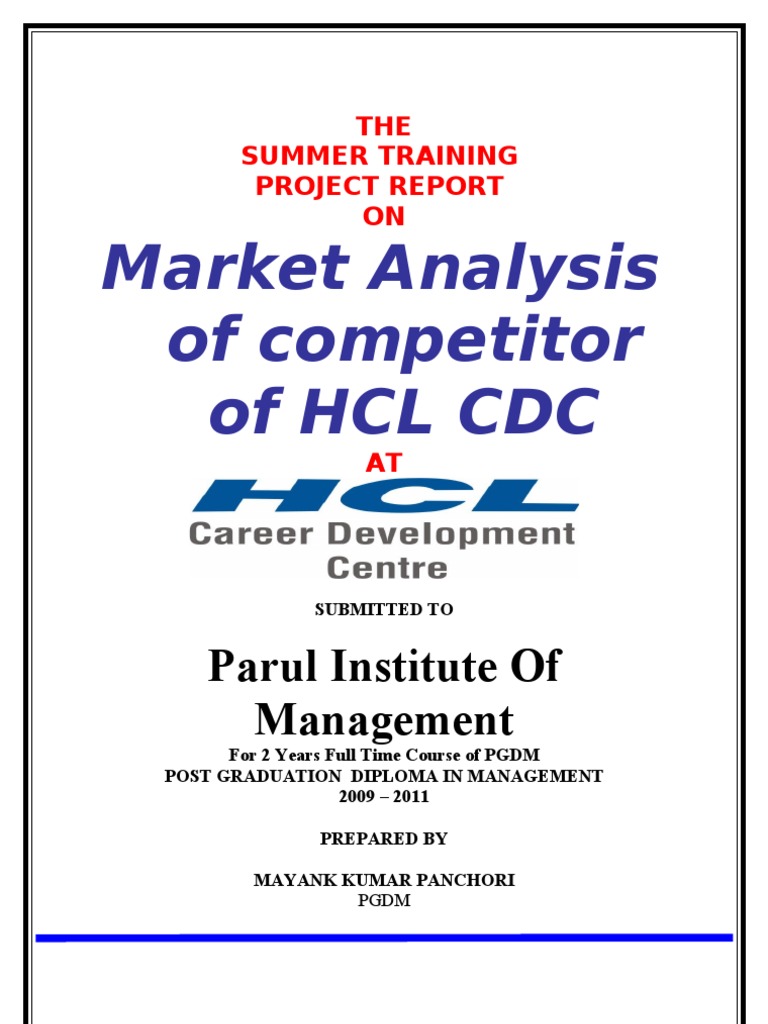 THE
SUMMER TRAINING
PROJECT REPORT
ON

Market Analysis of competitor of HCL CDC

AT

HCL
Career Development Centre

SUBMITTED TO

Parul Institute Of Management

For 2 Years Full Time Course of PGDM
POST GRADUATION DIPLOMA IN MANAGEMENT
2009 – 2011

PREPARED BY

MAYANK KUMAR PANCHORI
PGDM